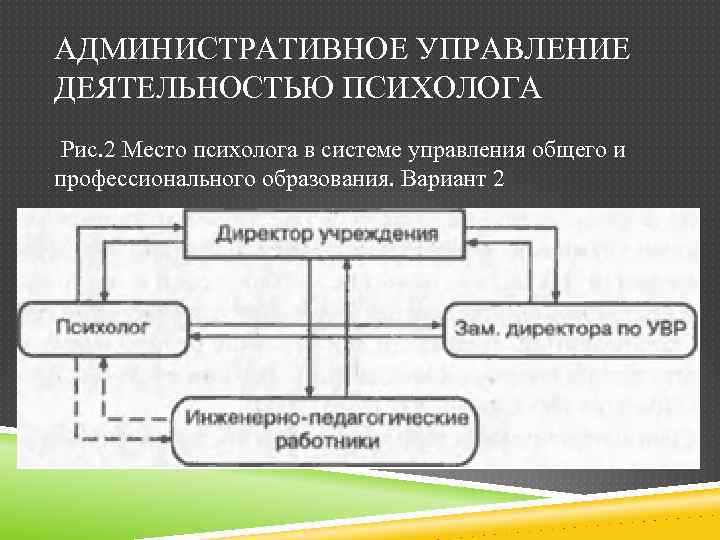 АДМИНИСТРАТИВНОЕ УПРАВЛЕНИЕ ДЕЯТЕЛЬНОСТЬЮ ПСИХОЛОГА

Рис.2 Место психолога в системе управления общего и профессионального образования. Вариант 2

Директор учреждения

Психолог

Зам. директора по УВР

Инженерно-педагогические работники